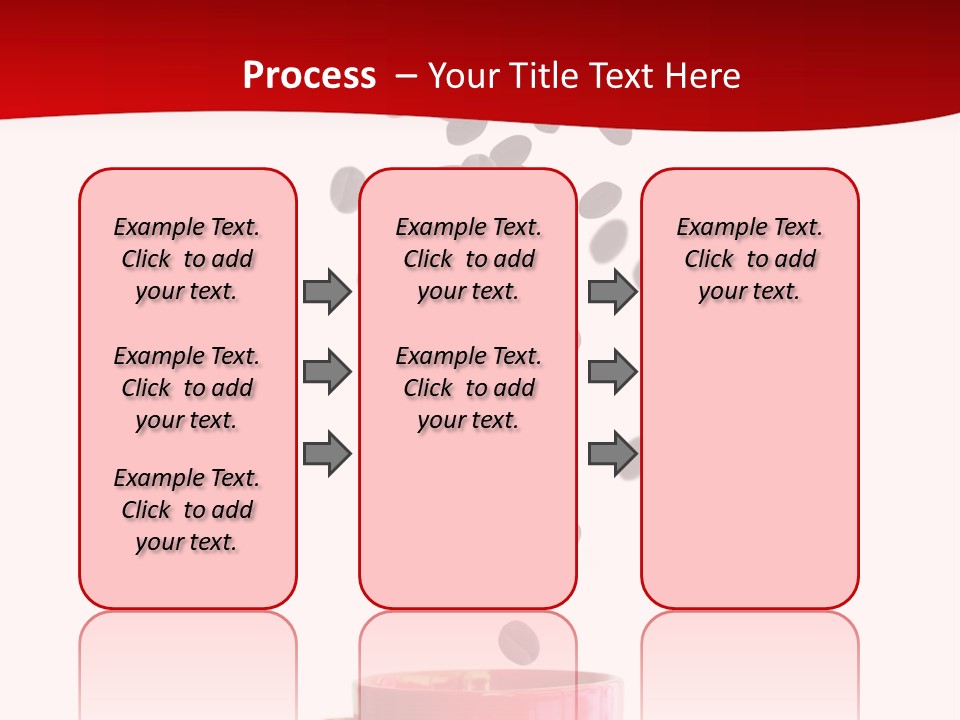 Process – Your Title Text Here

Example Text. Click to add your text.

Example Text. Click to add your text.

Example Text. Click to add your text.

Example Text. Click to add your text.

Example Text. Click to add your text.

Example Text. Click to add your text.